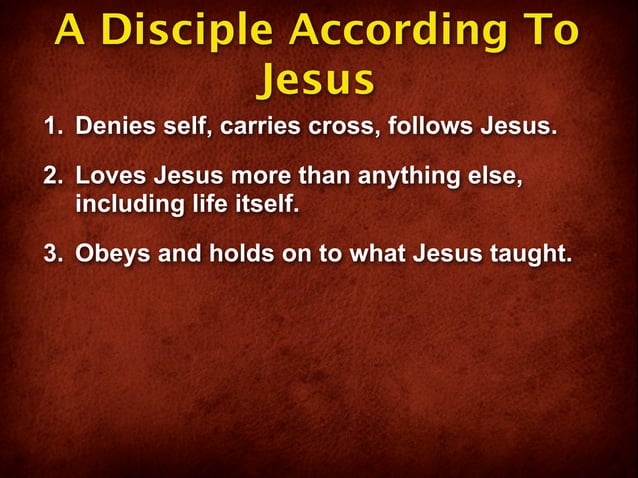 A Disciple According To Jesus

1. Denies self, carries cross, follows Jesus.

2. Loves Jesus more than anything else, including life itself.

3. Obeys and holds on to what Jesus taught.